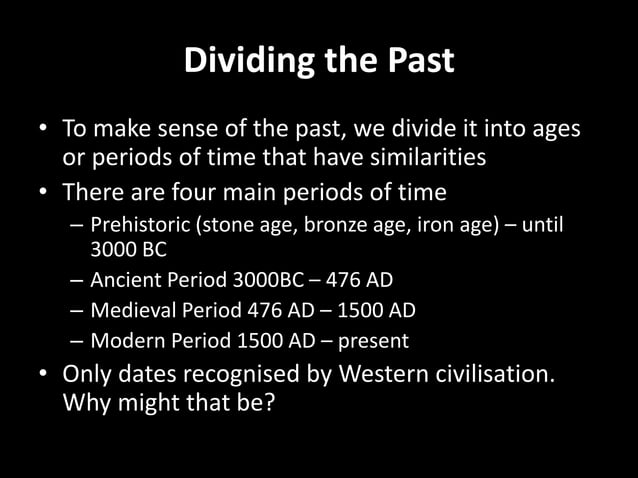 Dividing the Past

• To make sense of the past, we divide it into ages or periods of time that have similarities
• There are four main periods of time
 – Prehistoric (stone age, bronze age, iron age) – until 3000 BC
 – Ancient Period 3000BC – 476 AD
 – Medieval Period 476 AD – 1500 AD
 – Modern Period 1500 AD – present
• Only dates recognised by Western civilisation. Why might that be?